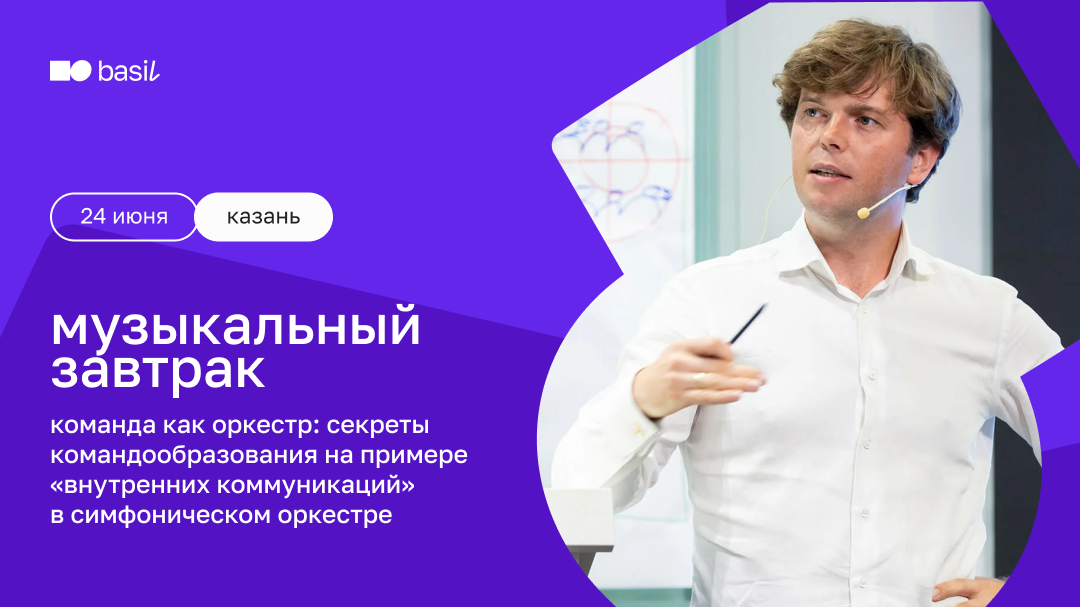 basil

24 июня

казань

музыкальный завтрак

команда как оркестр: секреты командообразования на примере «внутренних коммуникаций» в симфоническом оркестре